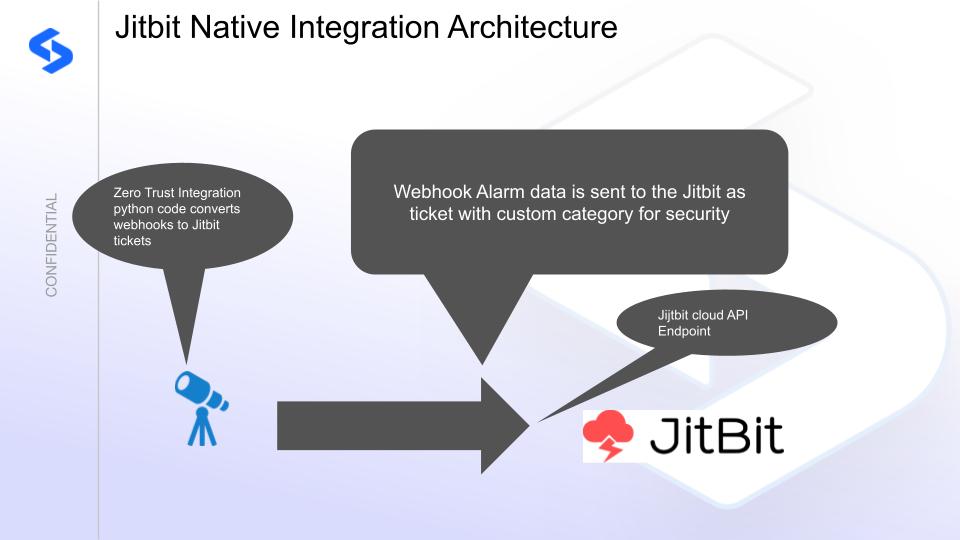 Jitbit Native Integration Architecture

CONFIDENTIAL

Zero Trust Integration python code converts webhooks to Jitbit tickets

Webhook Alarm data is sent to the Jitbit as ticket with custom category for security

Jijtbit cloud API Endpoint

JitBit